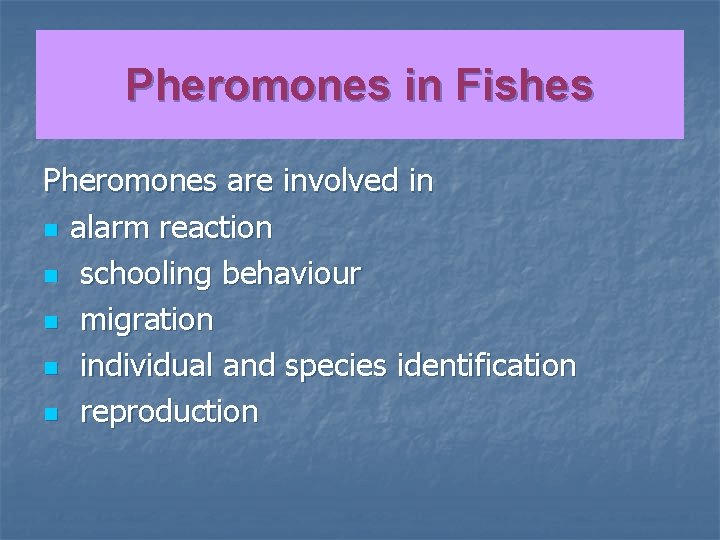 Pheromones in Fishes

Pheromones are involved in
- alarm reaction
- schooling behaviour
- migration
- individual and species identification
- reproduction